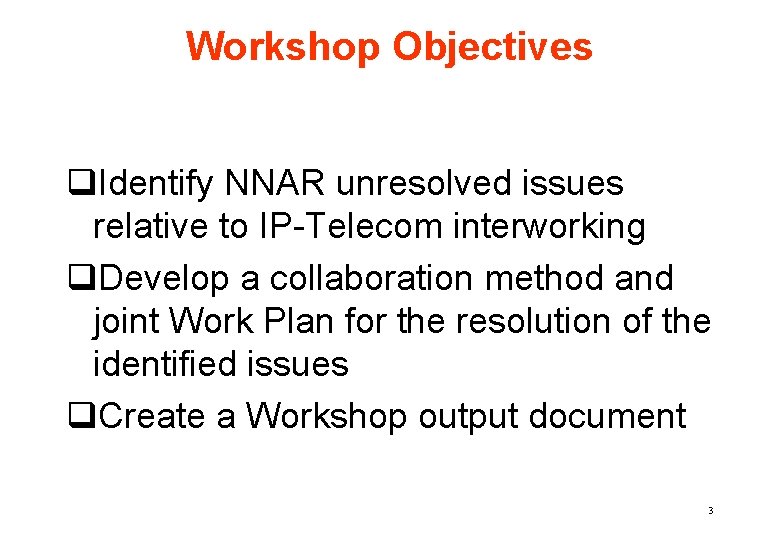 Workshop Objectives

❑Identify NNAR unresolved issues relative to IP-Telecom interworking

❑Develop a collaboration method and joint Work Plan for the resolution of the identified issues

❑Create a Workshop output document

3